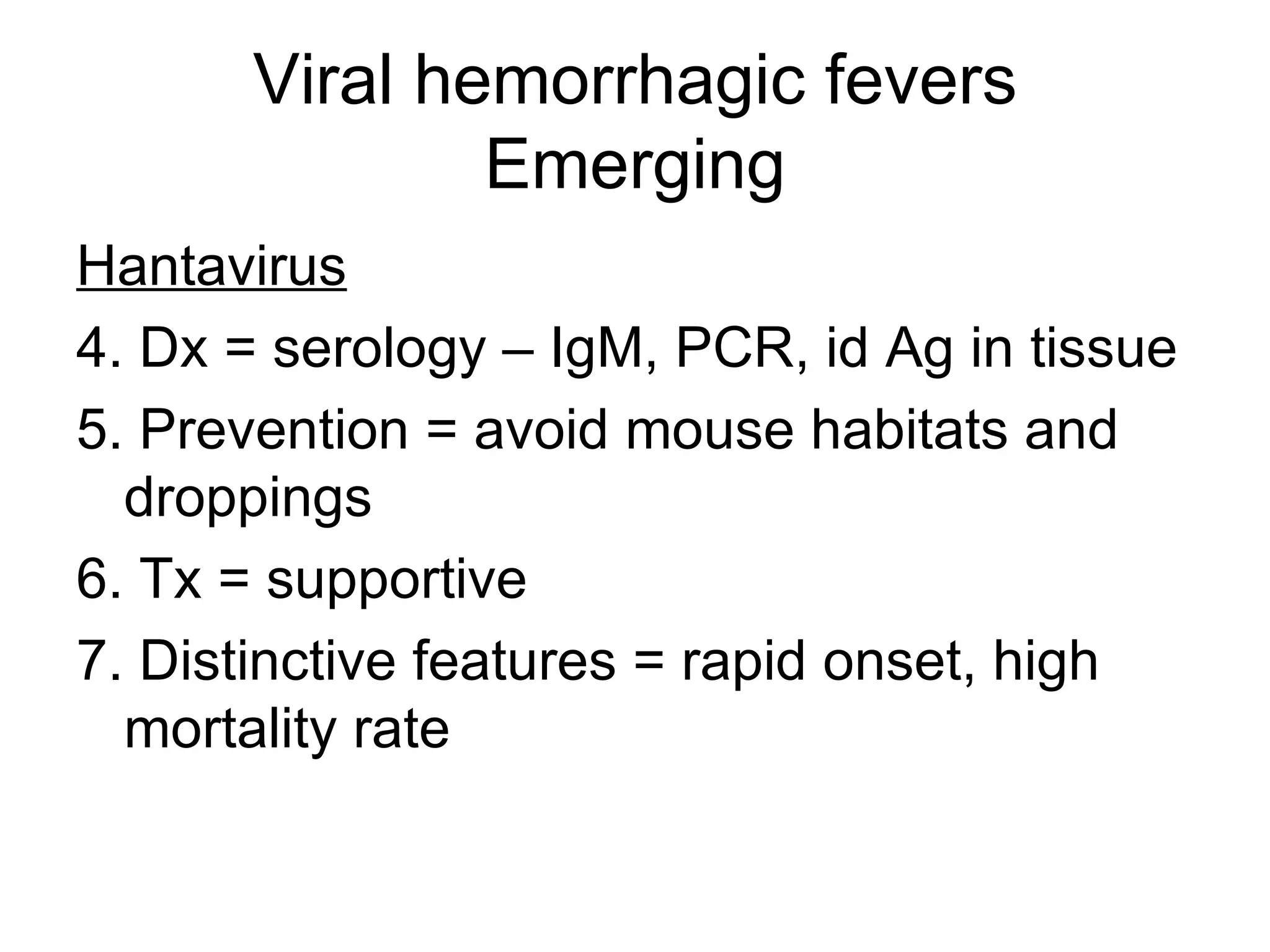 Viral hemorrhagic fevers
Emerging

Hantavirus

4. Dx = serology – IgM, PCR, id Ag in tissue

5. Prevention = avoid mouse habitats and droppings

6. Tx = supportive

7. Distinctive features = rapid onset, high mortality rate